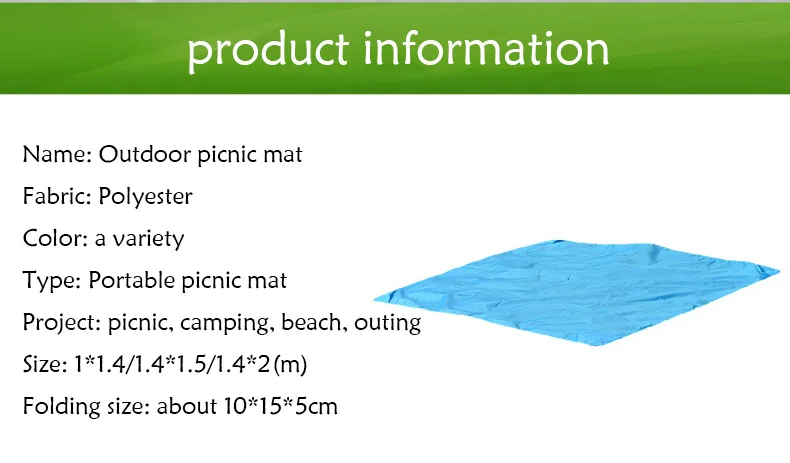 product information

Name: Outdoor picnic mat

Fabric: Polyester

Color: a variety

Type: Portable picnic mat

Project: picnic, camping, beach, outing

Size: 1*1.4/1.4*1.5/1.4*2(m)

Folding size: about 10*15*5cm